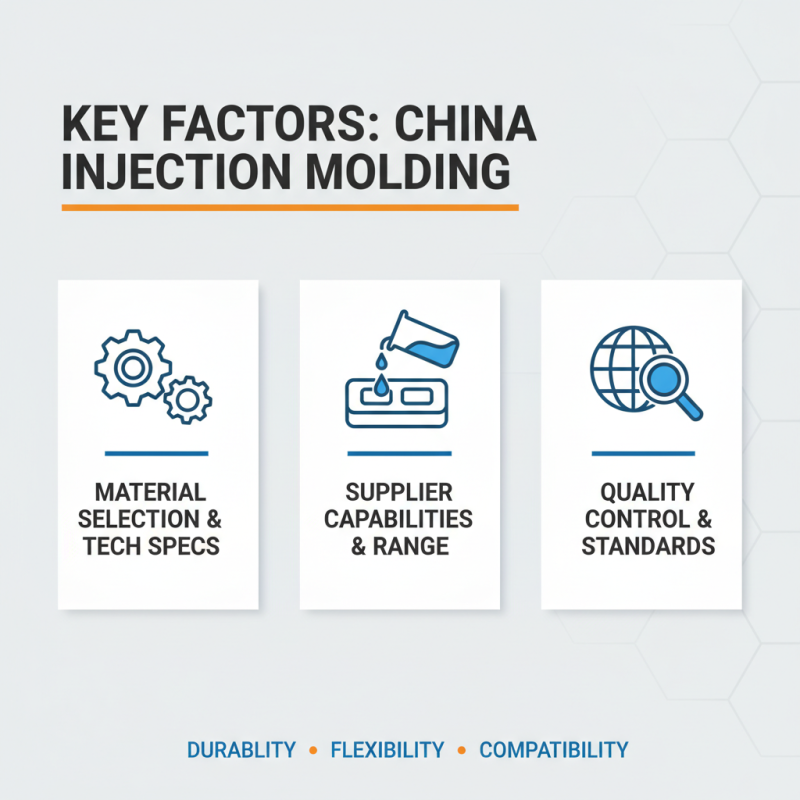 KEY FACTORS: CHINA INJECTION MOLDING

MATERIAL SELECTION & TECH SPECS

SUPPLIER CAPABILITIES & RANGE

QUALITY CONTROL & STANDARDS

DURABLITY • FLEXIBILITY • COMPATIBILITY